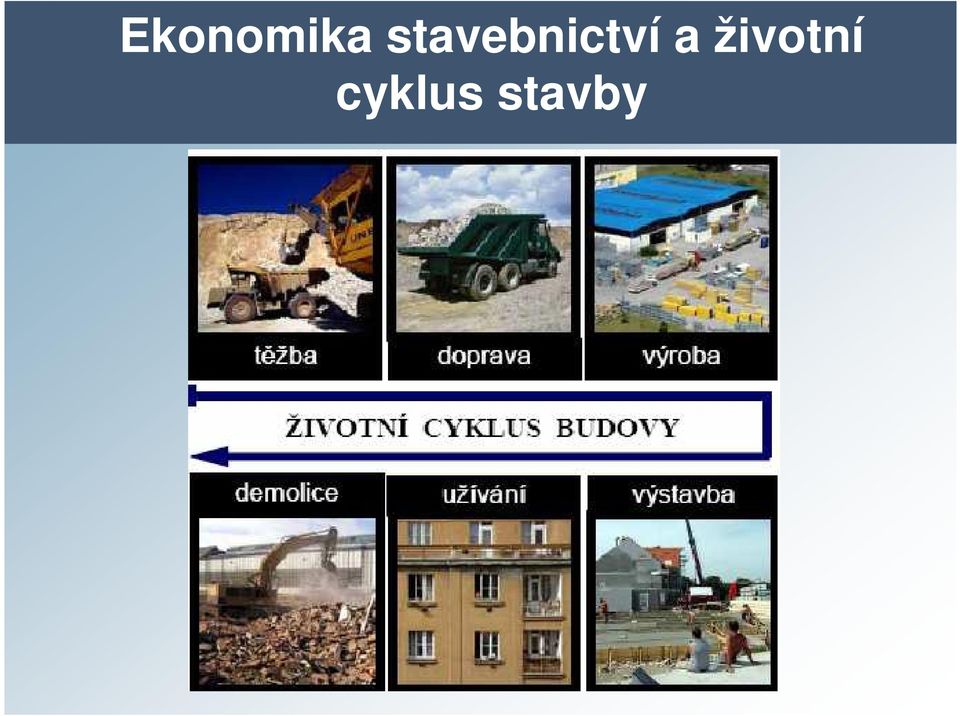 Ekonomika stavebnictví a životní cyklus stavby

těžba

doprava

výroba

ŽIVOTNÍ CYKLUS BUDOVY

demolice

užívání

výstavba